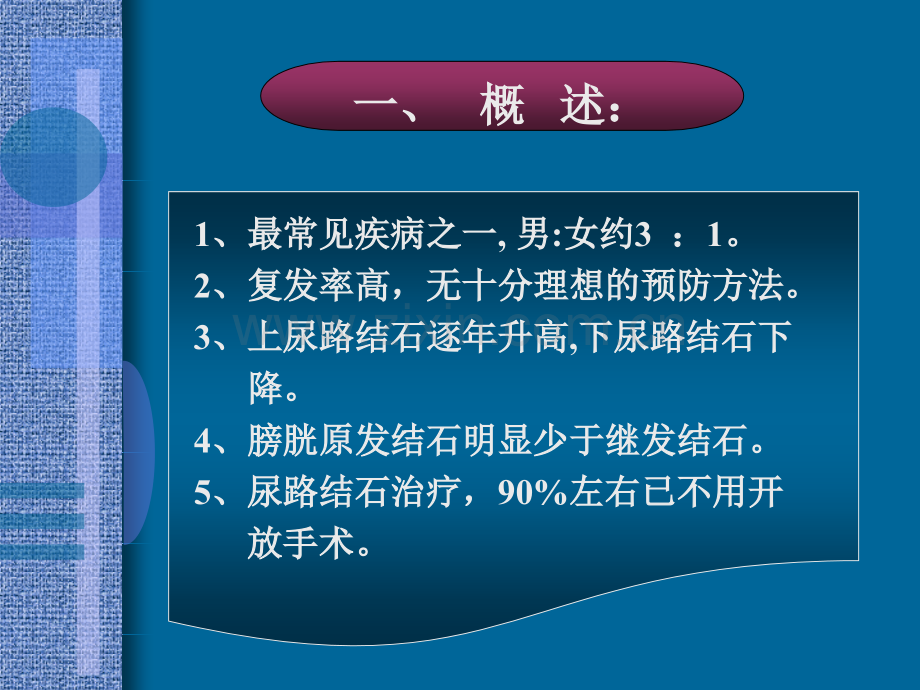 一、 概 述：

1、最常见疾病之一, 男:女约3 ：1。
2、复发率高，无十分理想的预防方法。
3、上尿路结石逐年升高,下尿路结石下降。
4、膀胱原发结石明显少于继发结石。
5、尿路结石治疗，90%左右已不用开放手术。